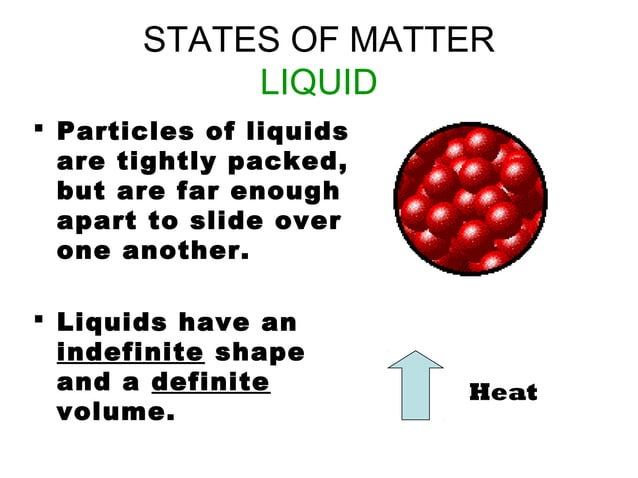 STATES OF MATTER
LIQUID

▪ Particles of liquids are tightly packed, but are far enough apart to slide over one another.

▪ Liquids have an indefinite shape and a definite volume.

Heat